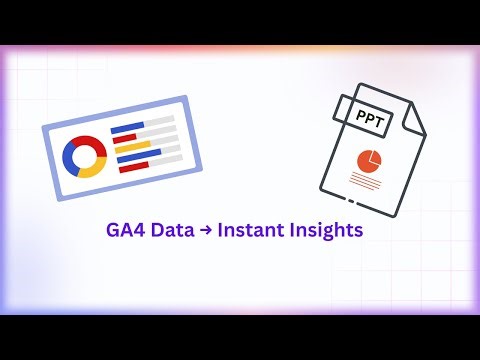 PPT

GA4 Data → Instant Insights